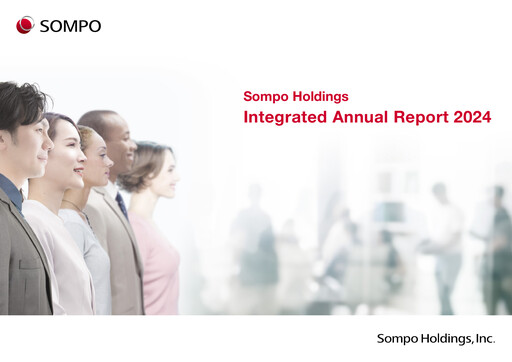 SOMPO

Sompo Holdings
Integrated Annual Report 2024

Sompo Holdings, Inc.